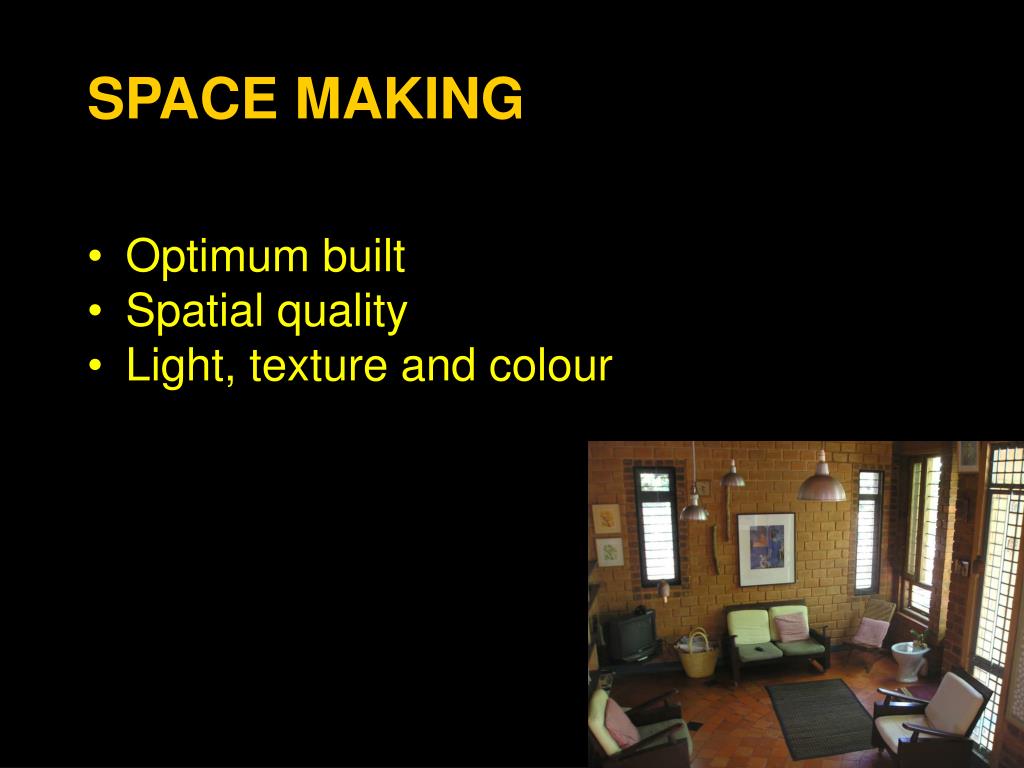 SPACE MAKING

• Optimum built
• Spatial quality
• Light, texture and colour